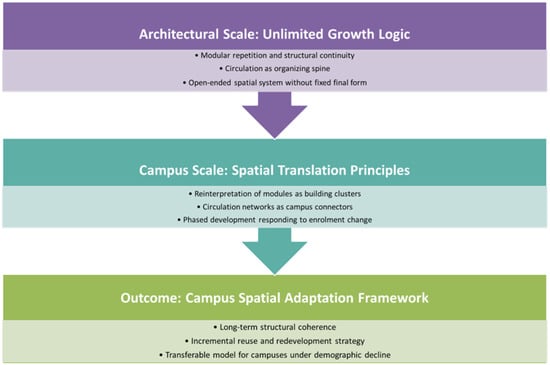 Architectural Scale: Unlimited Growth Logic

• Modular repetition and structural continuity
• Circulation as organizing spine
• Open-ended spatial system without fixed final form

Campus Scale: Spatial Translation Principles

• Reinterpretation of modules as building clusters
• Circulation networks as campus connectors
• Phased development responding to enrolment change

Outcome: Campus Spatial Adaptation Framework

• Long-term structural coherence
• Incremental reuse and redevelopment strategy
• Transferable model for campuses under demographic decline